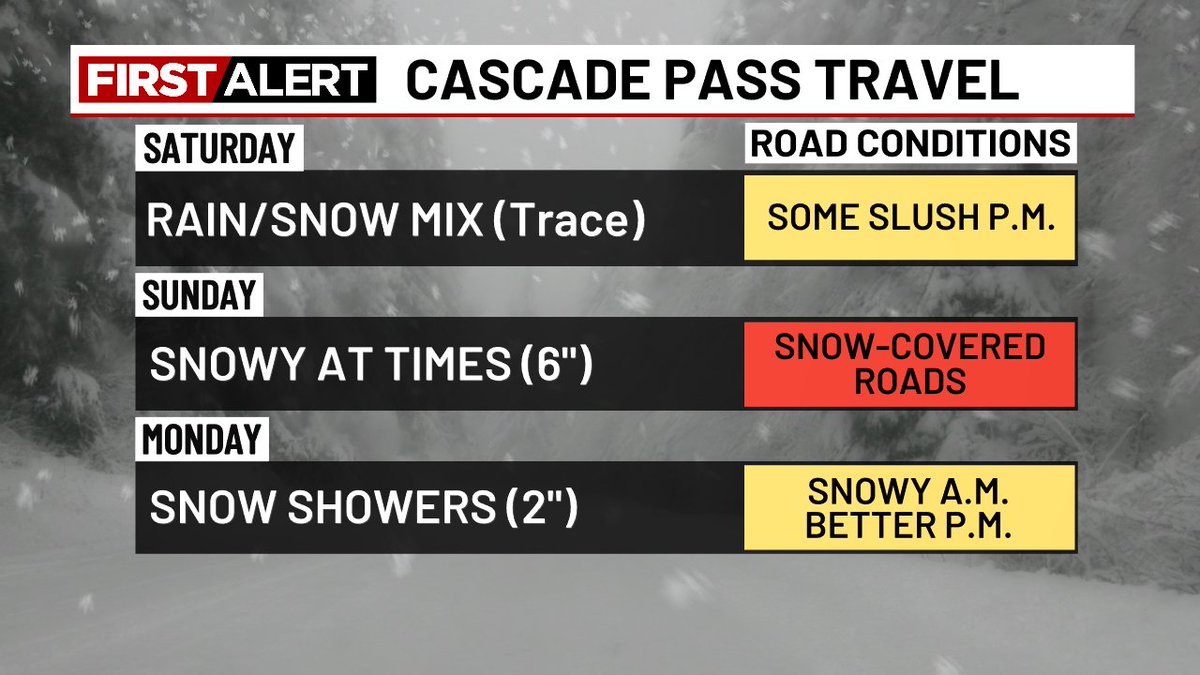 FIRST ALERT CASCADE PASS TRAVEL

SATURDAY

ROAD CONDITIONS

RAIN/SNOW MIX (Trace)

SOME SLUSH P.M.

SUNDAY

SNOWY AT TIMES (6")

SNOW-COVERED ROADS

MONDAY

SNOW SHOWERS (2")

SNOWY A.M. BETTER P.M.